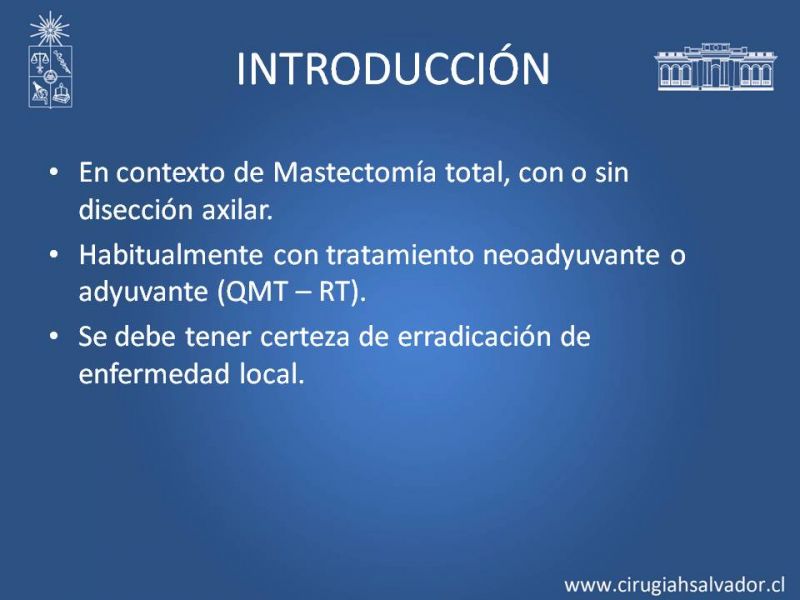 INTRODUCCIÓN

• En contexto de Mastectomía total, con o sin disección axilar.

• Habitualmente con tratamiento neoadyuvante o adyuvante (QMT – RT).

• Se debe tener certeza de erradicación de enfermedad local.

www.cirugiahsalvador.cl